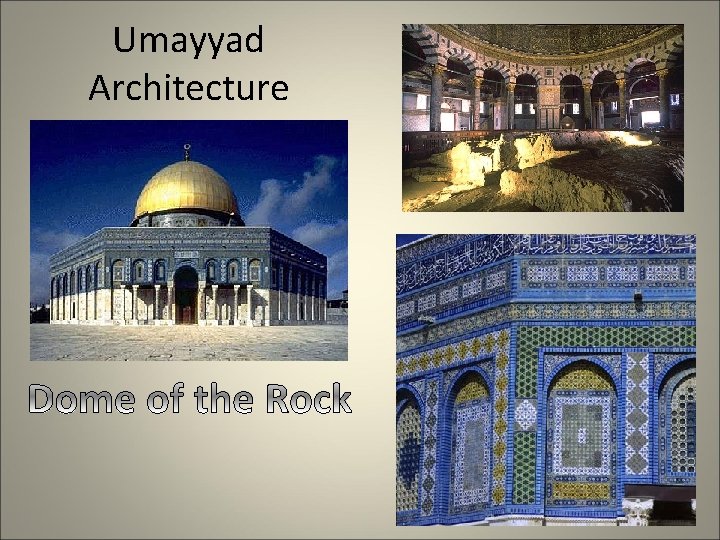 Umayyad Architecture

Dome of the Rock